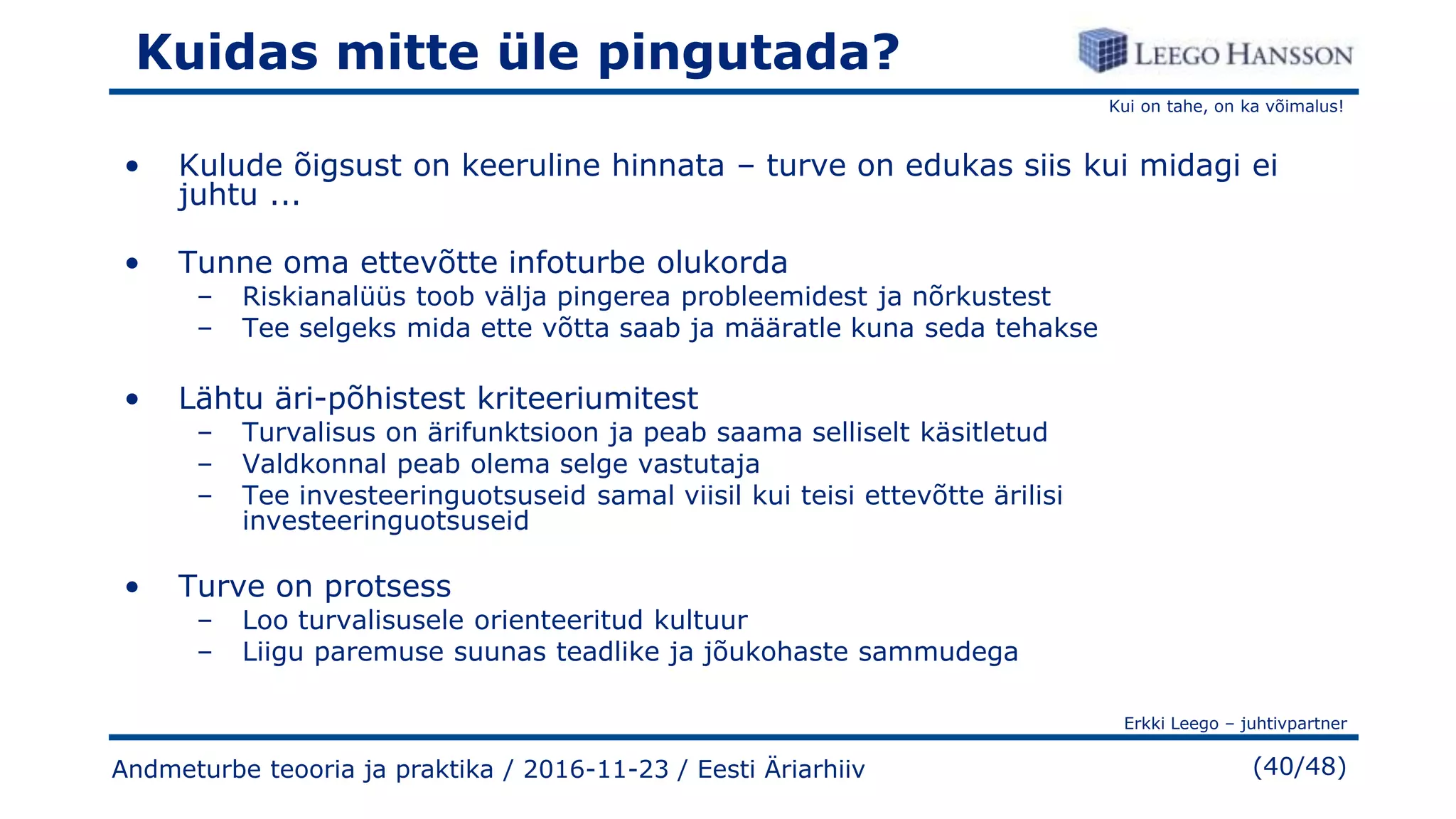 Kuidas mitte üle pingutada?

LEEGO HANSSON

Kui on tahe, on ka võimalus!

• Kulude õigsust on keeruline hinnata – turve on edukas siis kui midagi ei juhtu ...

• Tunne oma ettevõtte infoturbe olukorda
– Riskianalüüs toob välja pingerea probleemidest ja nõrkustest
– Tee selgeks mida ette võtta saab ja määratle kuna seda tehakse

• Lähtu äri-põhistest kriteeriumitest
– Turvalisus on ärifunktsioon ja peab saama selliselt käsitletud
– Valdkonnal peab olema selge vastutaja
– Tee investeeringuotsuseid samal viisil kui teisi ettevõtte ärilisi investeeringuotsuseid

• Turve on protsess
– Loo turvalisusele orienteeritud kultuur
– Liigu paremuse suunas teadlike ja jõukohaste sammudega

Erkki Leego – juhtivpartner

Andmeturbe teooria ja praktika / 2016-11-23 / Eesti Äriarhiiv

(40/48)